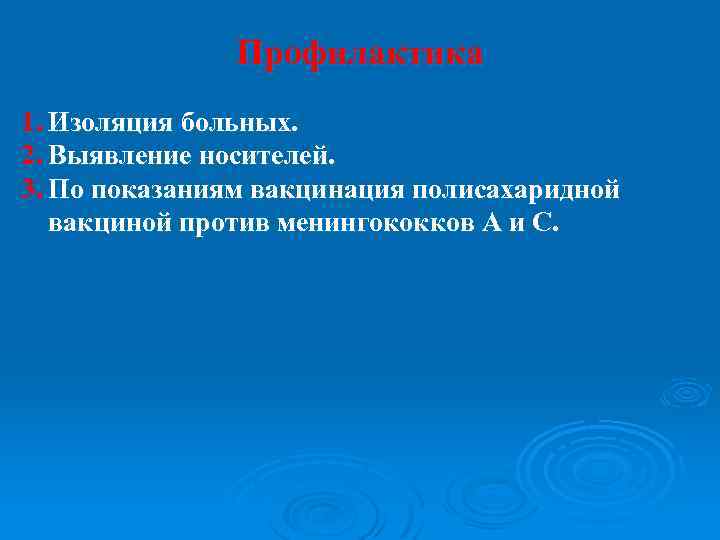 Профилактика

1. Изоляция больных.
2. Выявление носителей.
3. По показаниям вакцинация полисахаридной вакциной против менингококков А и С.